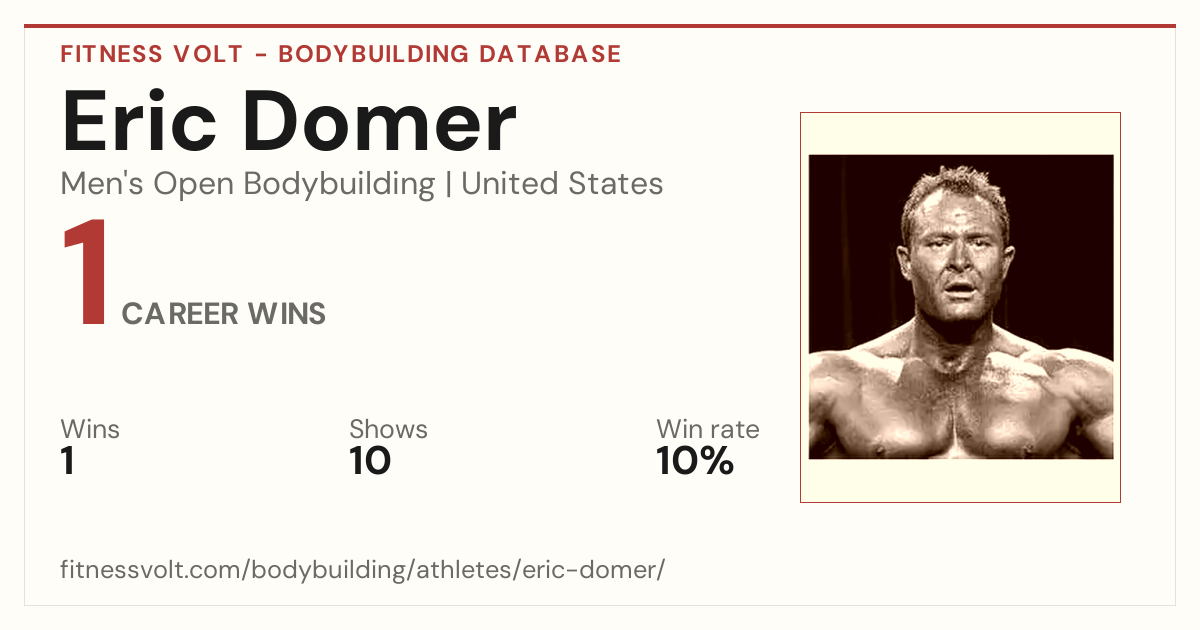 FITNESS VOLT - BODYBUILDING DATABASE

Eric Domer

Men's Open Bodybuilding | United States

1 CAREER WINS

Wins
1

Shows
10

Win rate
10%

fitnessvolt.com/bodybuilding/athletes/eric-domer/